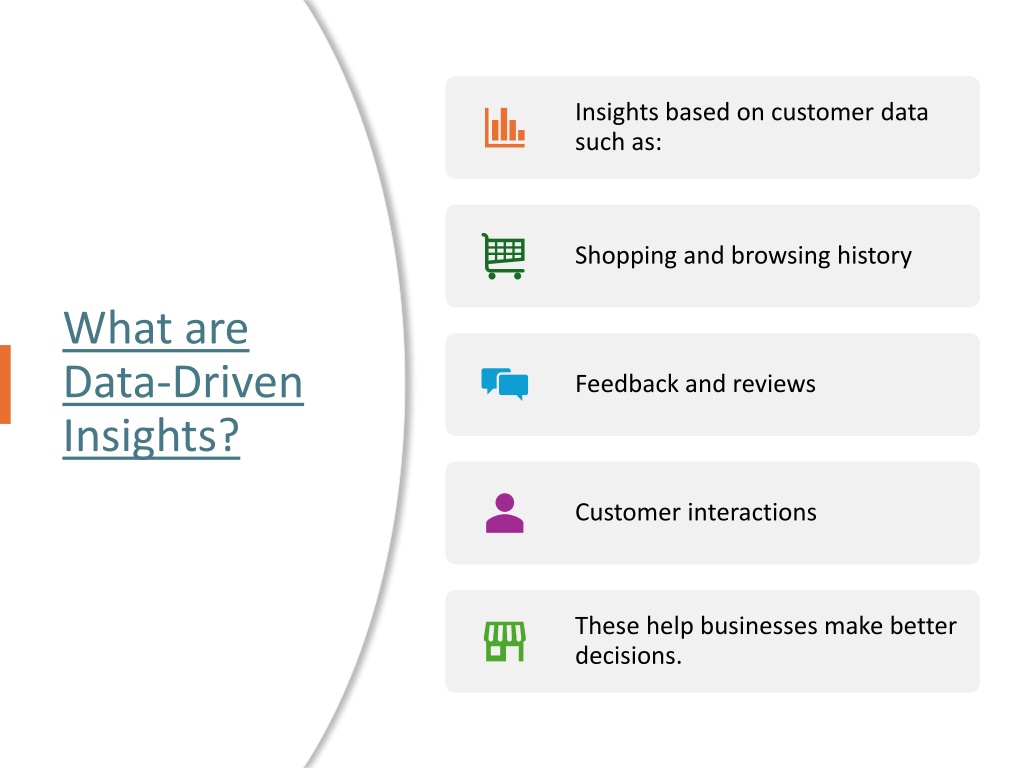 What are Data-Driven Insights?

Insights based on customer data such as:

Shopping and browsing history

Feedback and reviews

Customer interactions

These help businesses make better decisions.